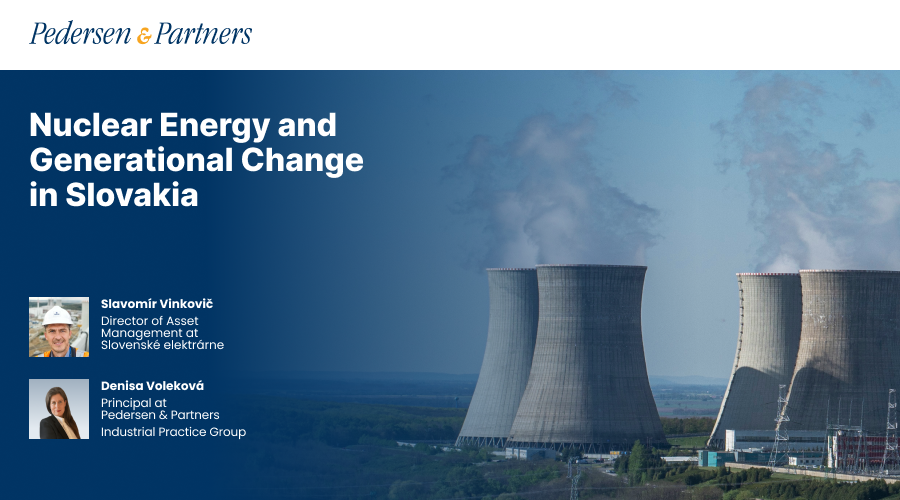 Pedersen & Partners

Nuclear Energy and Generational Change in Slovakia

Slavomír Vinkovič
Director of Asset Management at Slovenské elektrárne

Denisa Voleková
Principal at Pedersen & Partners
Industrial Practice Group